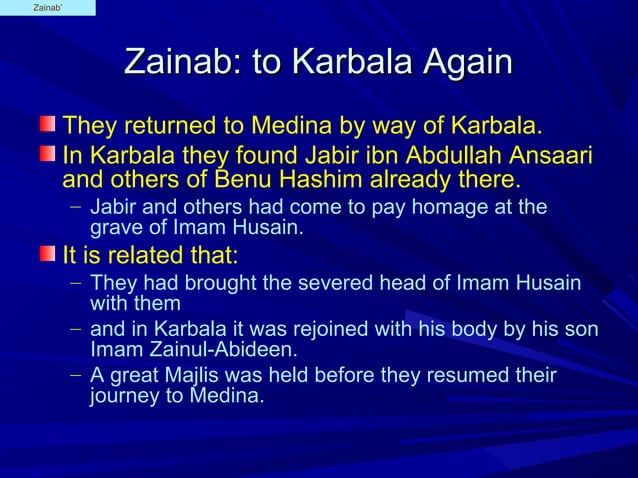 Zainab'

Zainab: to Karbala Again

They returned to Medina by way of Karbala.

In Karbala they found Jabir ibn Abdullah Ansaari and others of Benu Hashim already there.

– Jabir and others had come to pay homage at the grave of Imam Husain.

It is related that:

– They had brought the severed head of Imam Husain with them

– and in Karbala it was rejoined with his body by his son Imam Zainul-Abideen.

– A great Majlis was held before they resumed their journey to Medina.